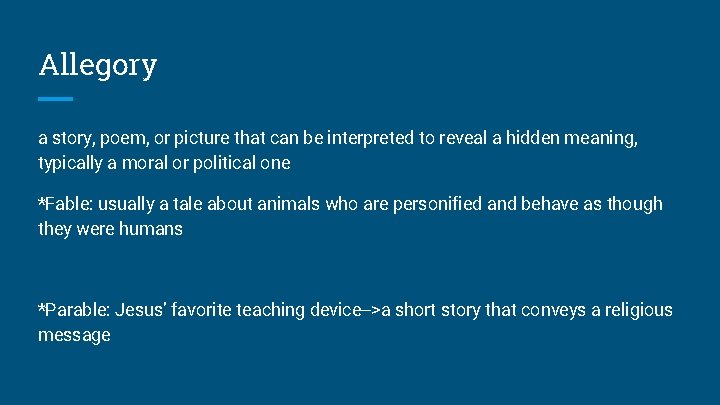 Allegory

a story, poem, or picture that can be interpreted to reveal a hidden meaning, typically a moral or political one

*Fable: usually a tale about animals who are personified and behave as though they were humans

*Parable: Jesus' favorite teaching device–>a short story that conveys a religious message